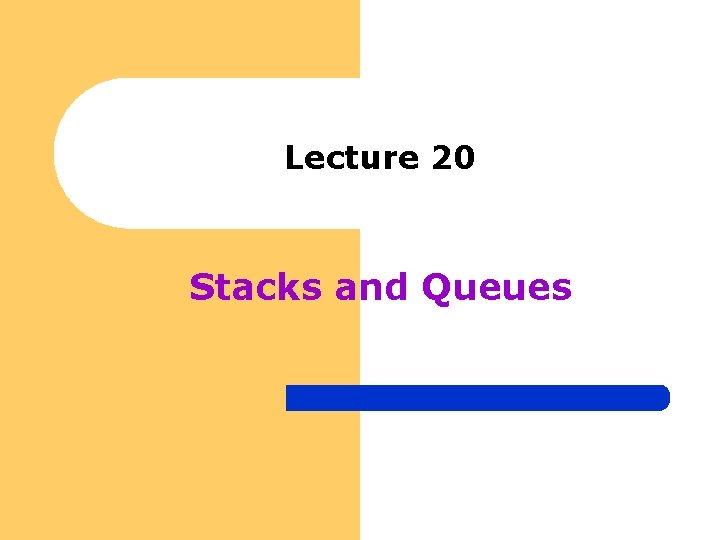 Lecture 20

Stacks and Queues